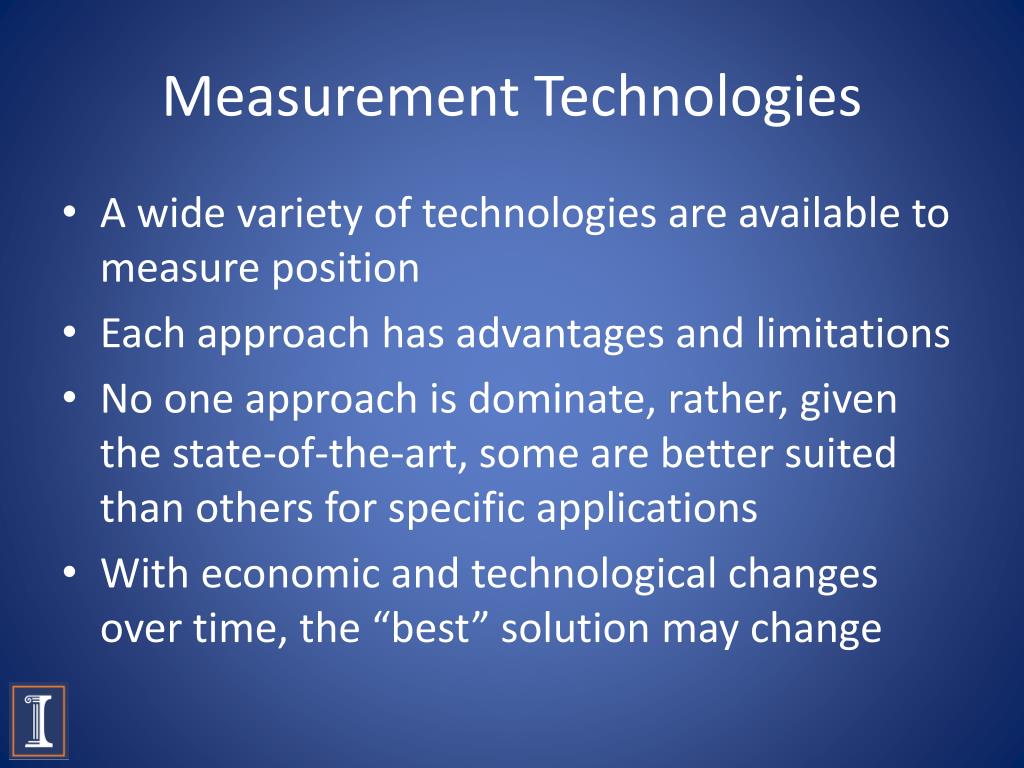 Measurement Technologies

• A wide variety of technologies are available to measure position
• Each approach has advantages and limitations
• No one approach is dominate, rather, given the state-of-the-art, some are better suited than others for specific applications
• With economic and technological changes over time, the “best” solution may change